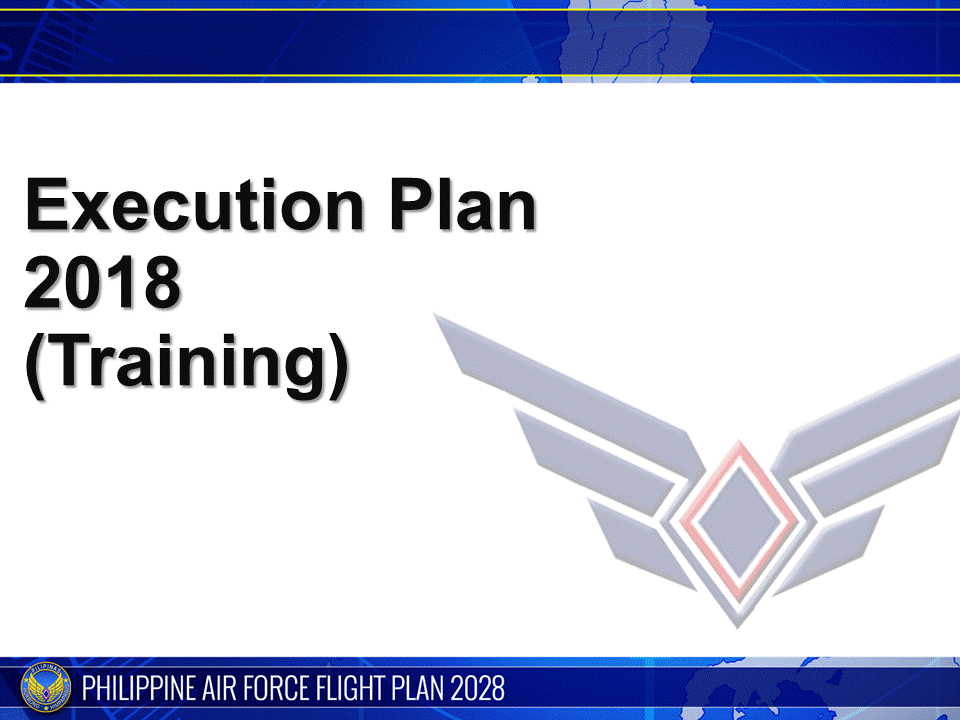 Execution Plan
2018
(Training)

PILIPINAS

PHILIPPINE AIR FORCE FLIGHT PLAN 2028